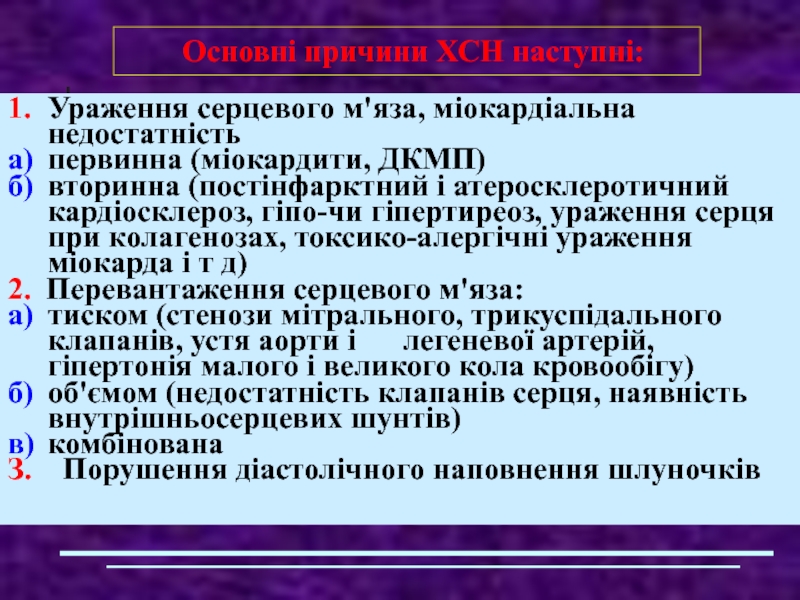 Основні причини ХСН наступні:

1. Ураження серцевого м'яза, міокардіальна недостатність
а) первинна (міокардити, ДКМП)
б) вторинна (постінфарктний і атеросклеротичний кардіосклероз, гіпо-чи гіпертиреоз, ураження серця при колагенозах, токсико-алергічні ураження міокарда і т д)
2. Перевантаження серцевого м'яза:
а) тиском (стенози мітрального, трикуспідального клапанів, устя аорти і легеневої артерій, гіпертонія малого і великого кола кровообігу)
б) об'ємом (недостатність клапанів серця, наявність внутрішньосерцевих шунтів)
в) комбінована
3. Порушення діастолічного наповнення шлуночків